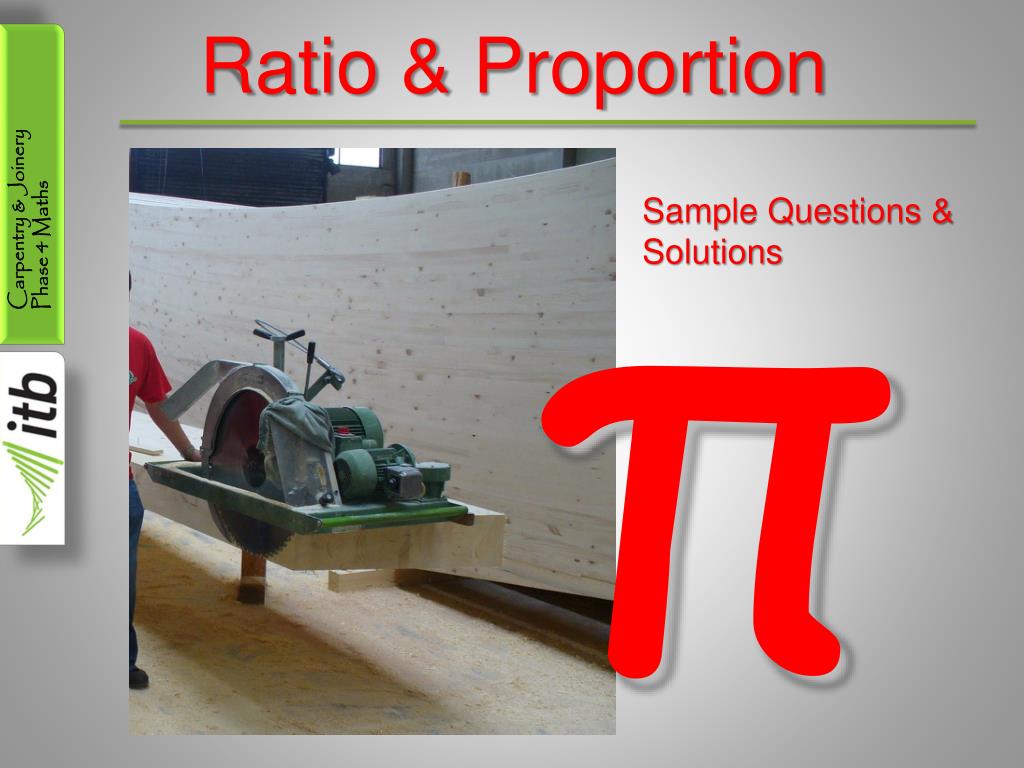 Carpentry & Joinery Phase 4 Maths

itb

Ratio & Proportion

Sample Questions & Solutions

$\pi$